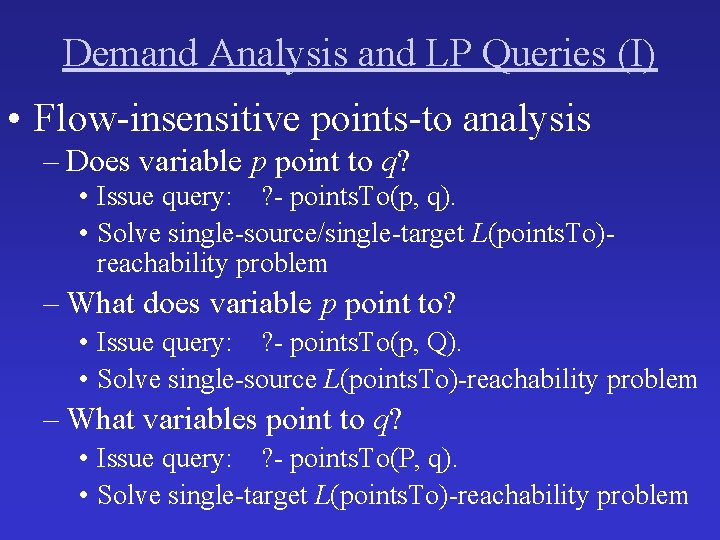 Demand Analysis and LP Queries (I)

• Flow-insensitive points-to analysis
– Does variable $p$ point to $q$?
• Issue query: ?- pointsTo(p, q).
• Solve single-source/single-target $L$(pointsTo)-reachability problem
– What does variable $p$ point to?
• Issue query: ?- pointsTo(p, Q).
• Solve single-source $L$(pointsTo)-reachability problem
– What variables point to $q$?
• Issue query: ?- pointsTo(P, q).
• Solve single-target $L$(pointsTo)-reachability problem